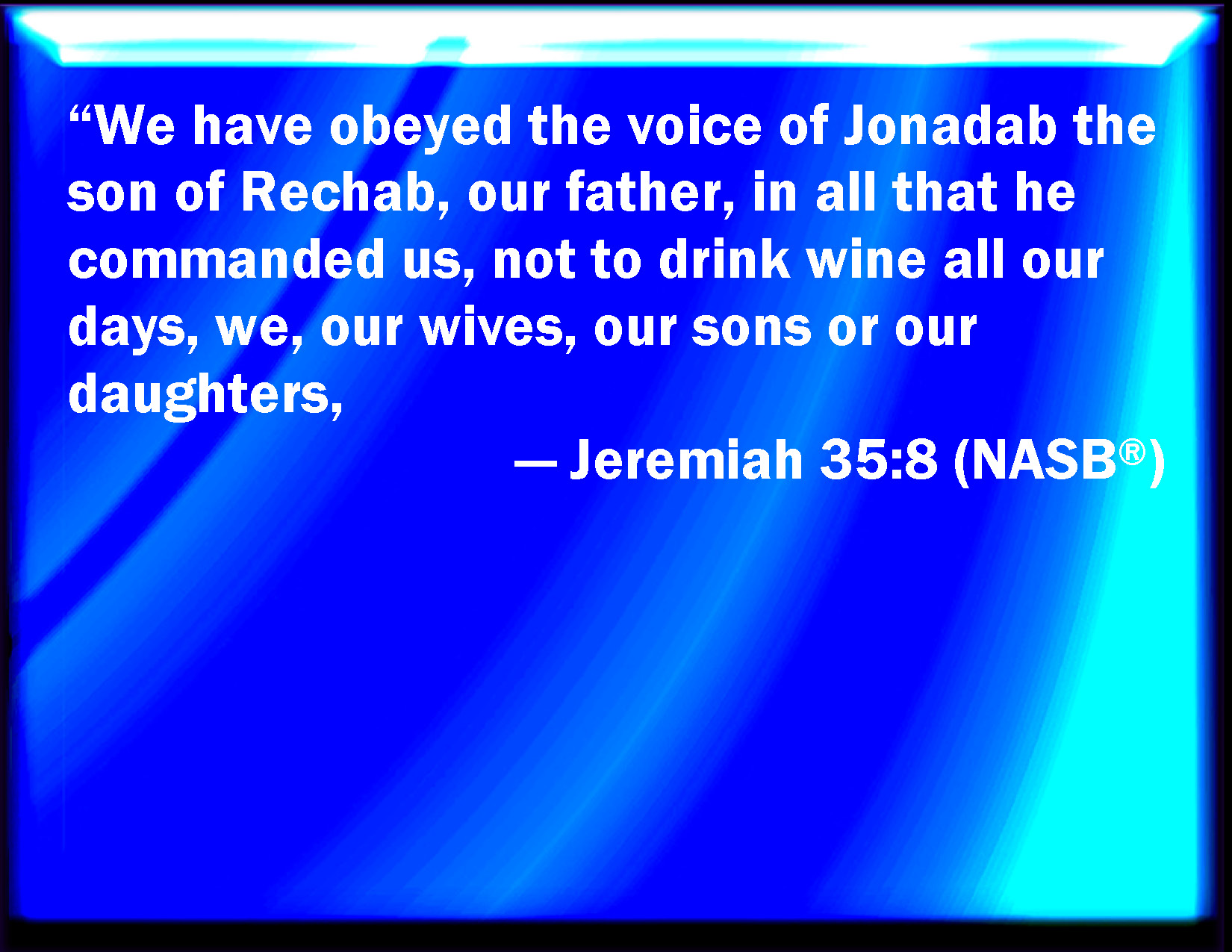 "We have obeyed the voice of Jonadab the son of Rechab, our father, in all that he commanded us, not to drink wine all our days, we, our wives, our sons or our daughters,

— Jeremiah 35:8 (NASB®)